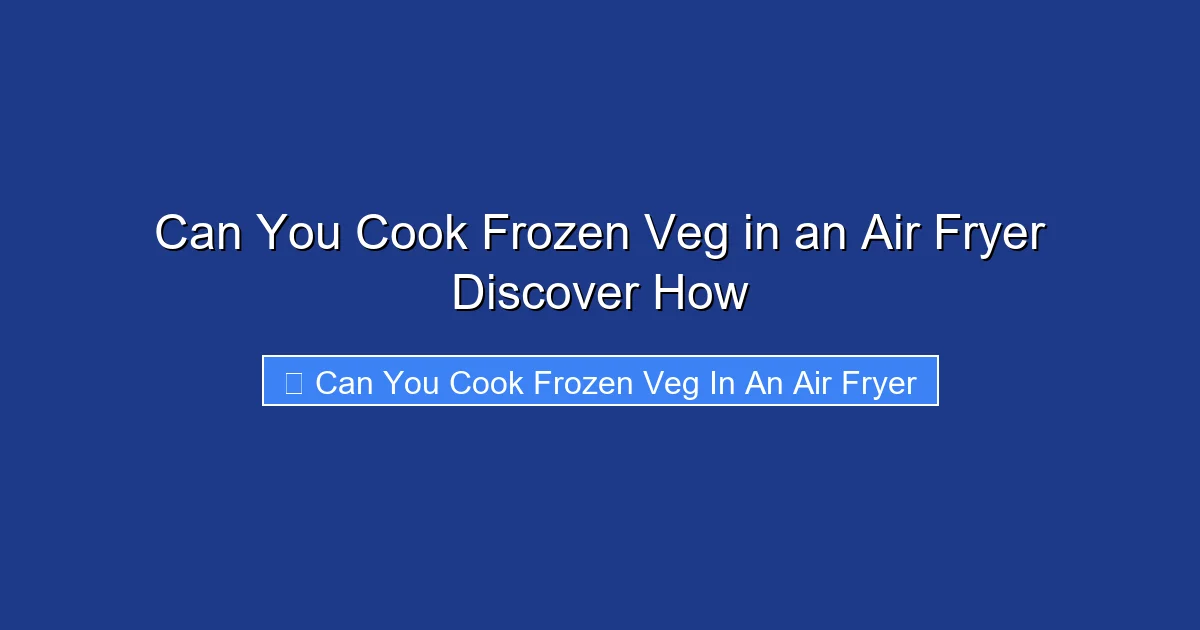 Can You Cook Frozen Veg in an Air Fryer Discover How

Can You Cook Frozen Veg In An Air Fryer